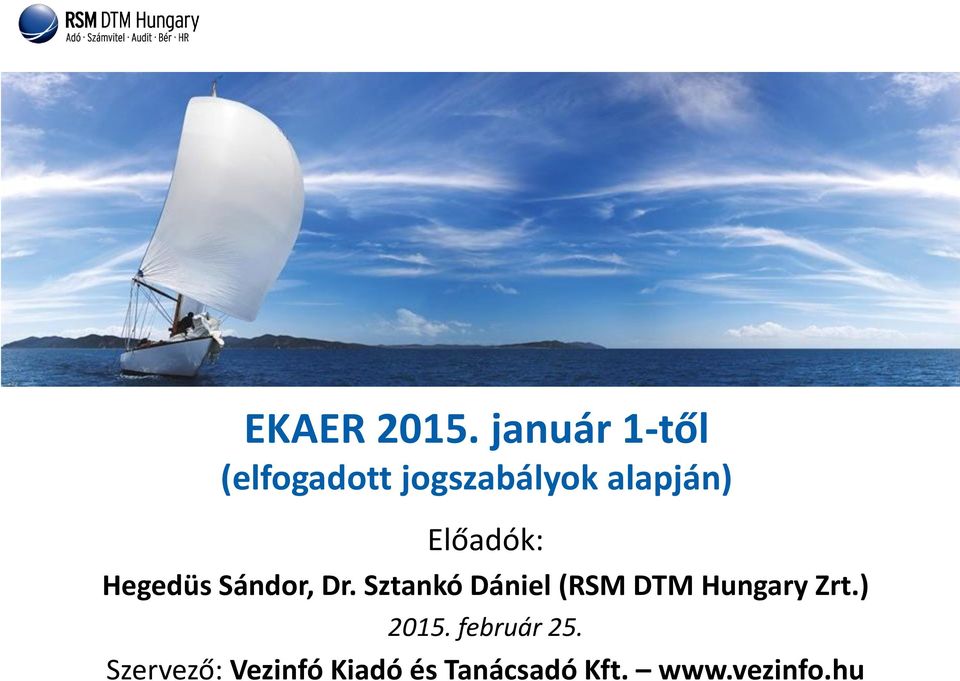 RSM DTM Hungary
Adó · Számvitel · Audit · Bér · HR

EKAER 2015. január 1-től
(elfogadott jogszabályok alapján)

Előadók:

Hegedüs Sándor, Dr. Sztankó Dániel (RSM DTM Hungary Zrt.)

2015. február 25.

Szervező: Vezinfó Kiadó és Tanácsadó Kft. – www.vezinfo.hu